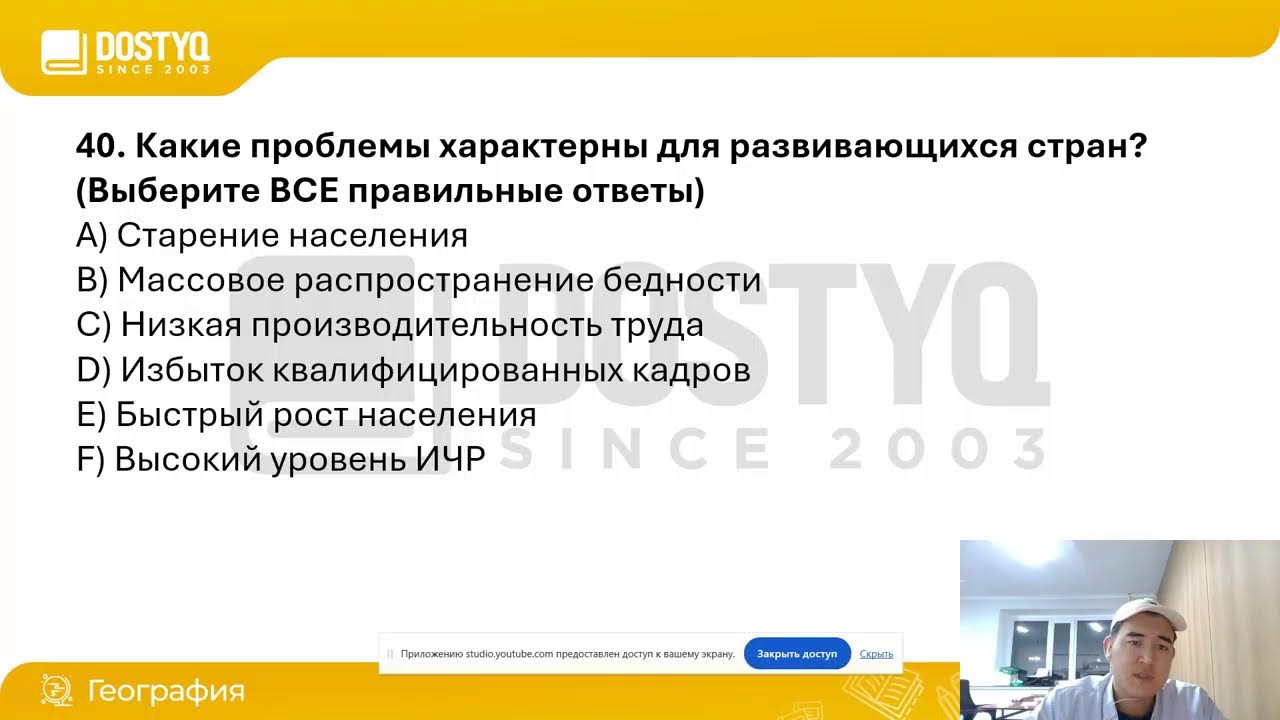 DOSTYQ
SINCE 2003

40. Какие проблемы характерны для развивающихся стран? (Выберите ВСЕ правильные ответы)
A) Старение населения
B) Массовое распространение бедности
C) Низкая производительность труда
D) Избыток квалифицированных кадров
E) Быстрый рост населения
F) Высокий уровень ИЧР

DOSTYQ
SINCE 2003

Приложению studio.youtube.com предоставлен доступ к вашему экрану. Закрыть доступ Скрыть

География